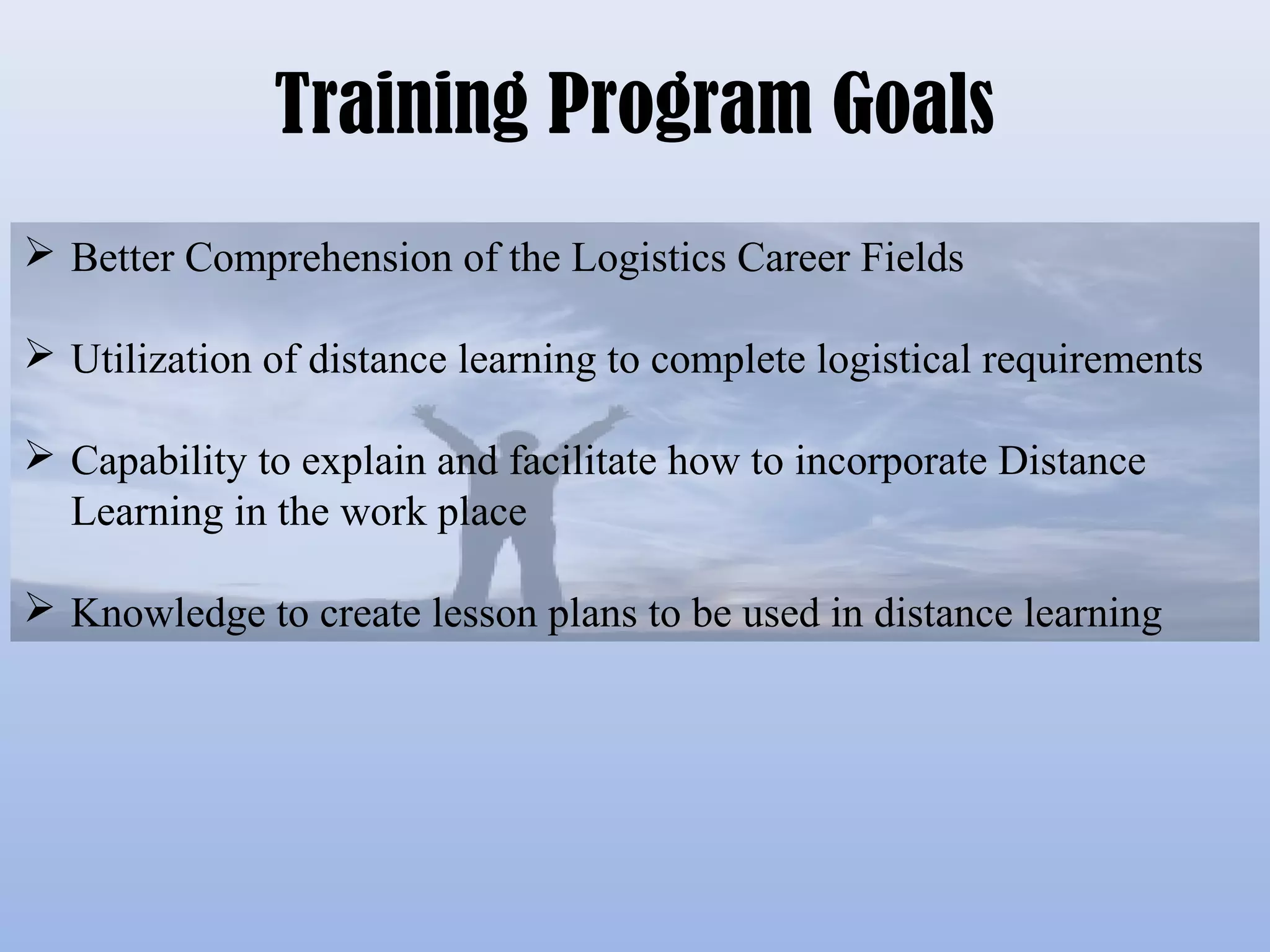 Training Program Goals

➢ Better Comprehension of the Logistics Career Fields

➢ Utilization of distance learning to complete logistical requirements

➢ Capability to explain and facilitate how to incorporate Distance Learning in the work place

➢ Knowledge to create lesson plans to be used in distance learning